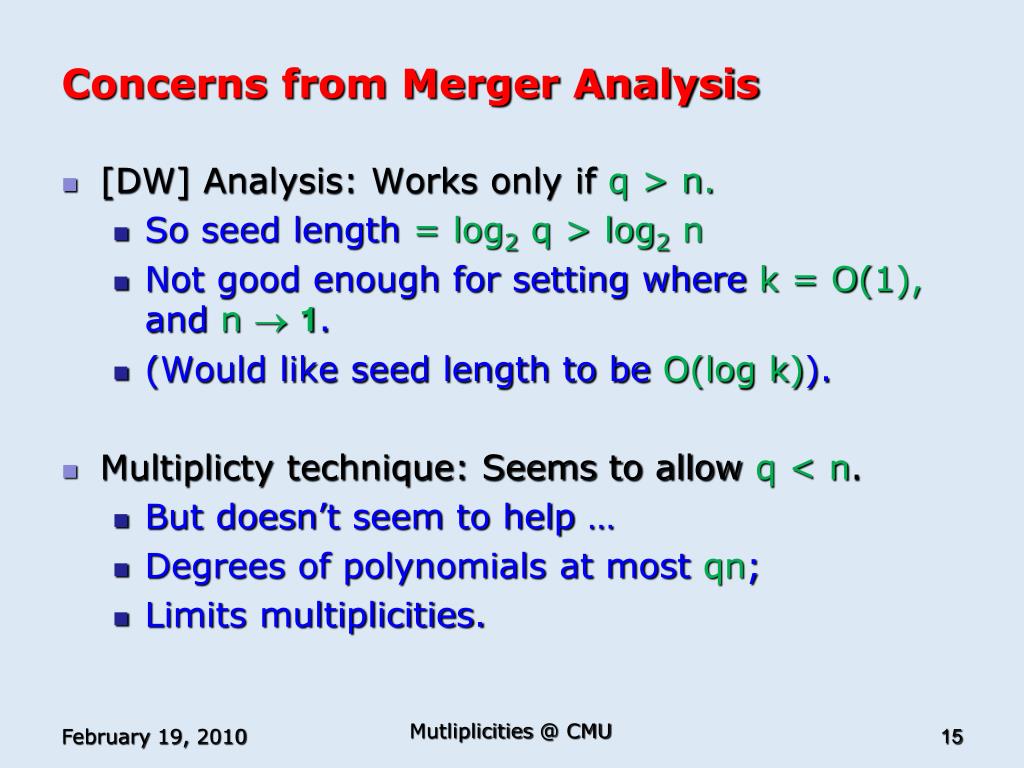 Concerns from Merger Analysis

- [DW] Analysis: Works only if $q > n$.
  - So seed length $= \log_2 q > \log_2 n$
  - Not good enough for setting where $k = O(1)$, and $n \to 1$.
  - (Would like seed length to be $O(\log k)$).

- Multiplicty technique: Seems to allow $q < n$.
  - But doesn't seem to help …
  - Degrees of polynomials at most $qn$;
  - Limits multiplicities.

February 19, 2010

Mutliplicities @ CMU

15